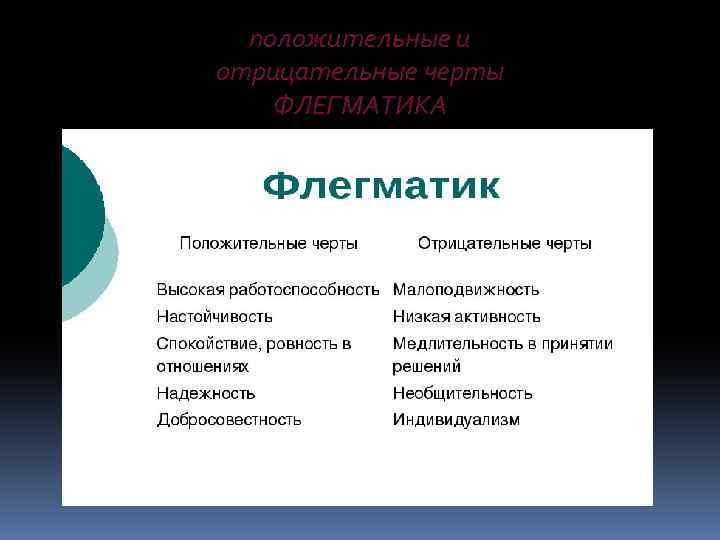 положительные и отрицательные черты ФЛЕГМАТИКА

Флегматик

| Положительные черты | Отрицательные черты |
|---|---|
| Высокая работоспособность | Малоподвижность |
| Настойчивость | Низкая активность |
| Спокойствие, ровность в отношениях | Медлительность в принятии решений |
| Надежность | Необщительность |
| Добросовестность | Индивидуализм |